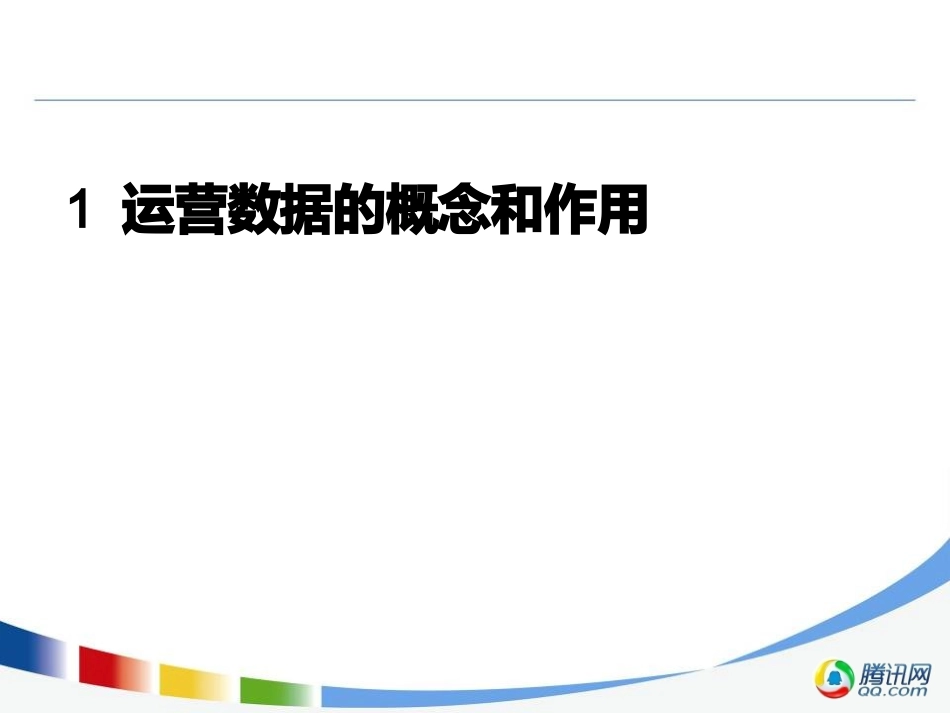 1 运营数据的概念和作用

腾讯网
QQ.com